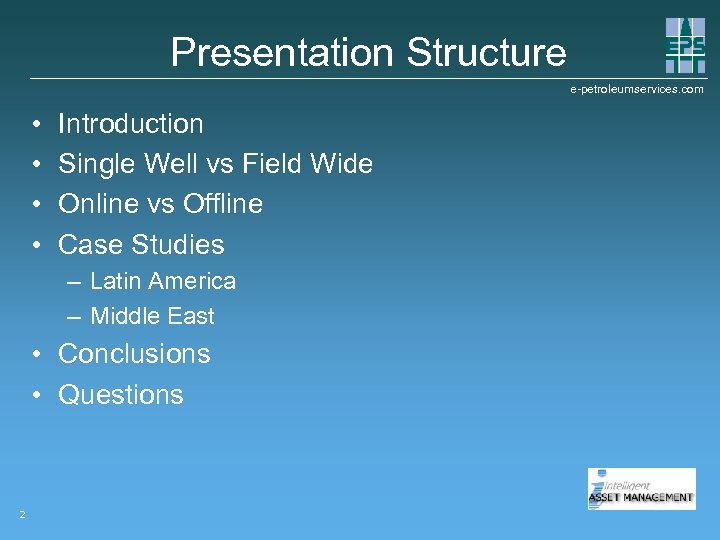 Presentation Structure

EPS

e-petroleumservices.com

• Introduction
• Single Well vs Field Wide
• Online vs Offline
• Case Studies
– Latin America
– Middle East
• Conclusions
• Questions

Intelligent
ASSET MANAGEMENT

2